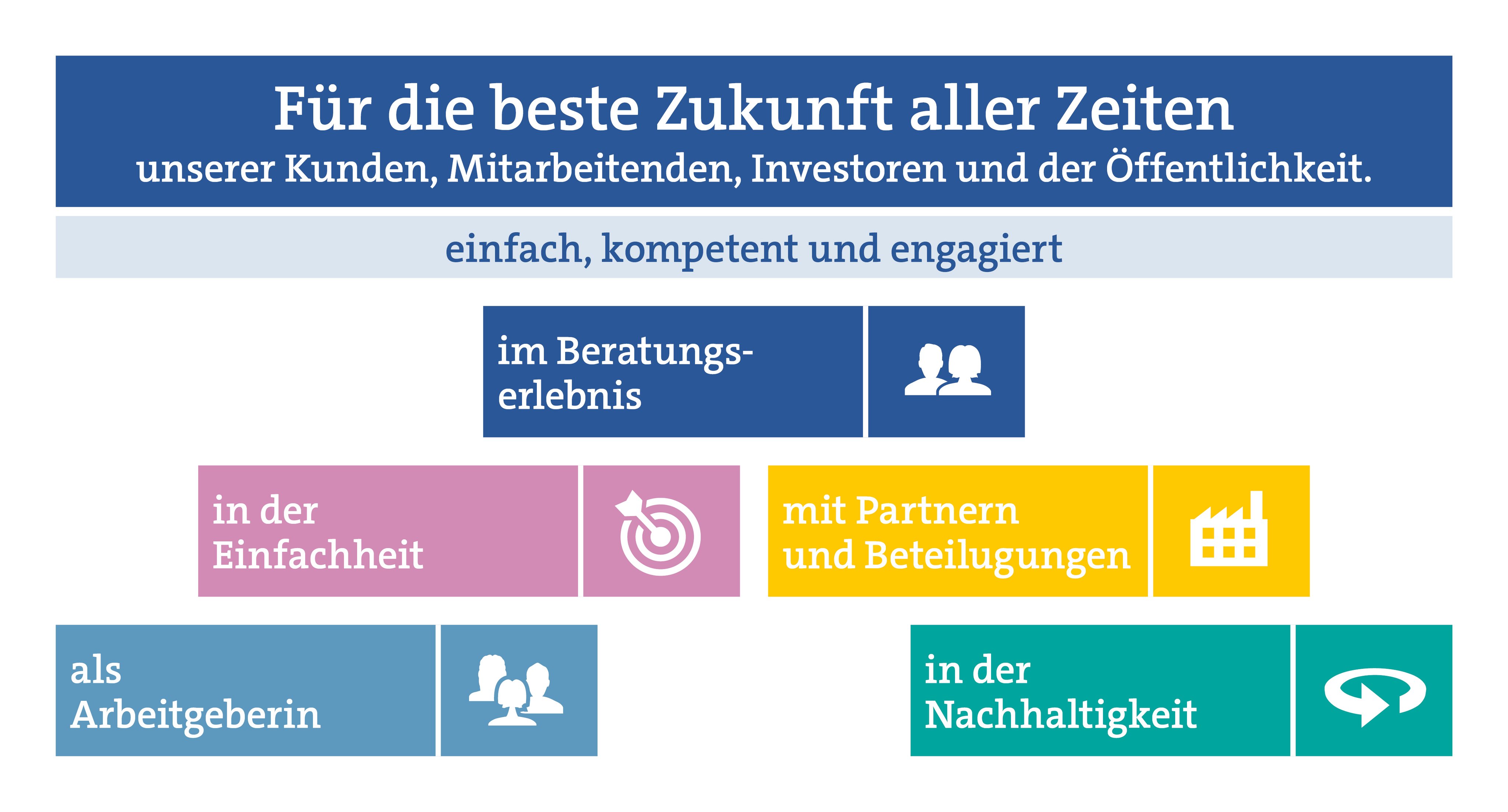 Für die beste Zukunft aller Zeiten
unserer Kunden, Mitarbeitenden, Investoren und der Öffentlichkeit.

einfach, kompetent und engagiert

im Beratungserlebnis

in der Einfachheit

mit Partnern und Beteilugungen

als Arbeitgeberin

in der Nachhaltigkeit